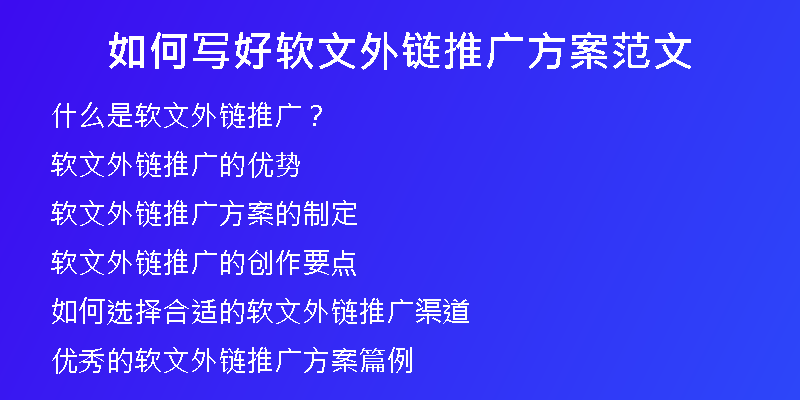 如何写好软文外链推广方案范文

什么是软文外链推广？

软文外链推广的优势

软文外链推广方案的制定

软文外链推广的创作要点

如何选择合适的软文外链推广渠道

优秀的软文外链推广方案篇例